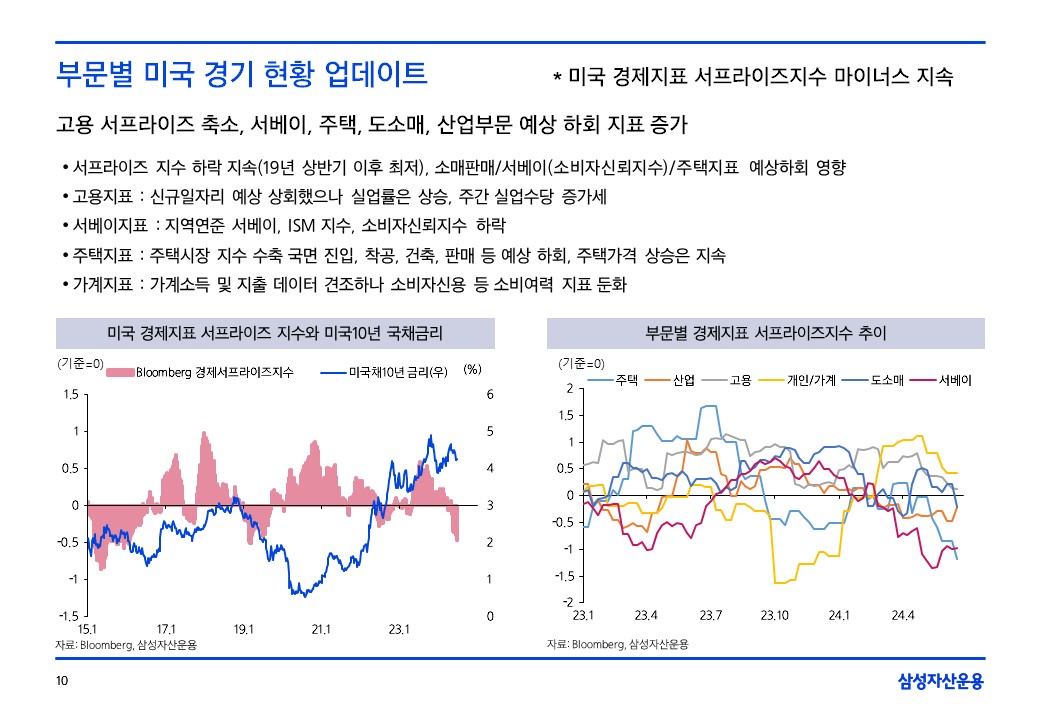 부문별 미국 경기 현황 업데이트

* 미국 경제지표 서프라이즈지수 마이너스 지속

고용 서프라이즈 축소, 서베이, 주택, 도소매, 산업부문 예상 하회 지표 증가

• 서프라이즈 지수 하락 지속(19년 상반기 이후 최저), 소매판매/서베이(소비자신뢰지수)/주택지표 예상하회 영향
• 고용지표 : 신규일자리 예상 상회했으나 실업률은 상승, 주간 실업수당 증가세
• 서베이지표 : 지역연준 서베이, ISM 지수, 소비자신뢰지수 하락
• 주택지표 : 주택시장 지수 수축 국면 진입, 착공, 건축, 판매 등 예상 하회, 주택가격 상승은 지속
• 가계지표 : 가계소득 및 지출 데이터 견조하나 소비자신용 등 소비여력 지표 둔화

미국 경제지표 서프라이즈 지수와 미국10년 국채금리

(기준=0)
Bloomberg 경제서프라이즈지수
미국채10년 금리(우)
(%)
1.5
1
0.5
0
-0.5
-1
-1.5
6
5
4
3
2
1
0
15.1
17.1
19.1
21.1
23.1
자료: Bloomberg, 삼성자산운용

부문별 경제지표 서프라이즈지수 추이

(기준=0)
주택
산업
고용
개인/가계
도소매
서베이
2
1.5
1
0.5
0
-0.5
-1
-1.5
-2
23.1
23.4
23.7
23.10
24.1
24.4
자료: Bloomberg, 삼성자산운용

10

삼성자산운용